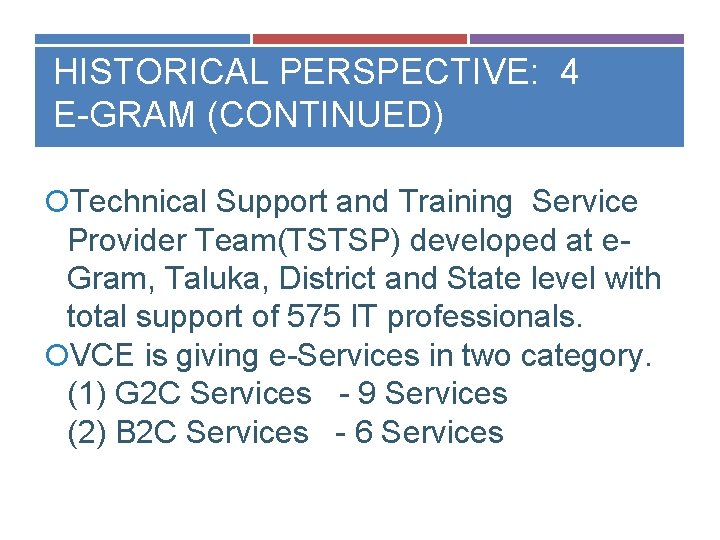 HISTORICAL PERSPECTIVE: 4
E-GRAM (CONTINUED)

Technical Support and Training Service Provider Team(TSTSP) developed at e-Gram, Taluka, District and State level with total support of 575 IT professionals.

VCE is giving e-Services in two category.
(1) G2C Services - 9 Services
(2) B2C Services - 6 Services